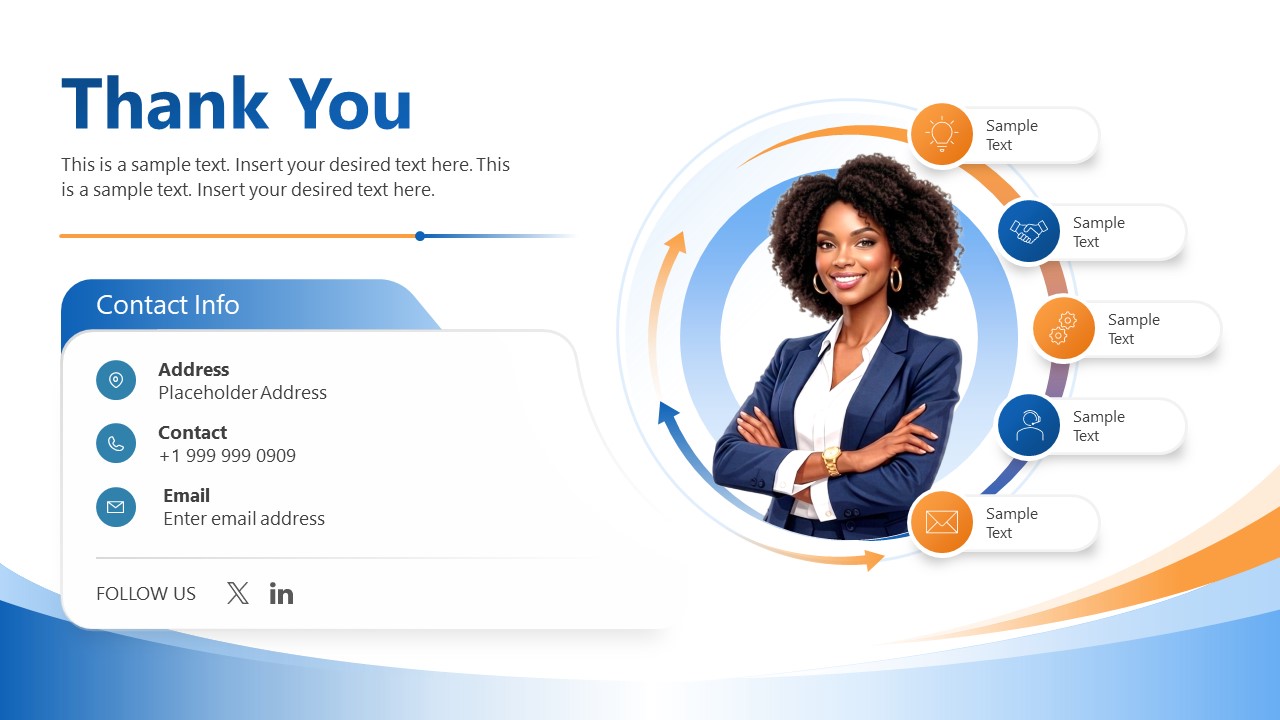 Thank You

This is a sample text. Insert your desired text here. This is a sample text. Insert your desired text here.

Contact Info

Address
Placeholder Address

Contact
+1 999 999 0909

Email
Enter email address

FOLLOW US

Sample Text

Sample Text

Sample Text

Sample Text

Sample Text